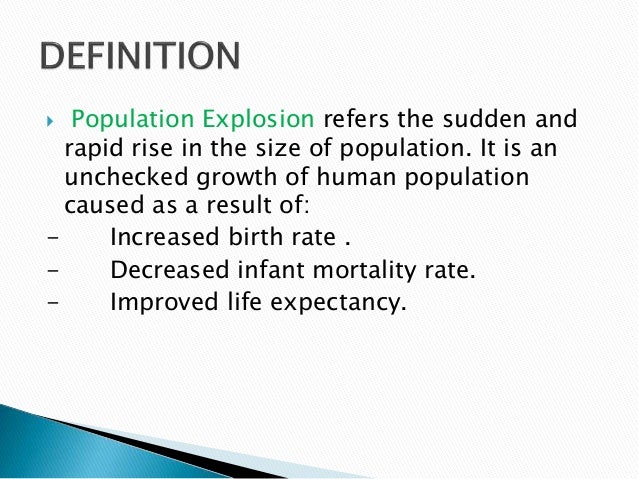 DEFINITION

Population Explosion refers the sudden and rapid rise in the size of population. It is an unchecked growth of human population caused as a result of:

- Increased birth rate .
- Decreased infant mortality rate.
- Improved life expectancy.